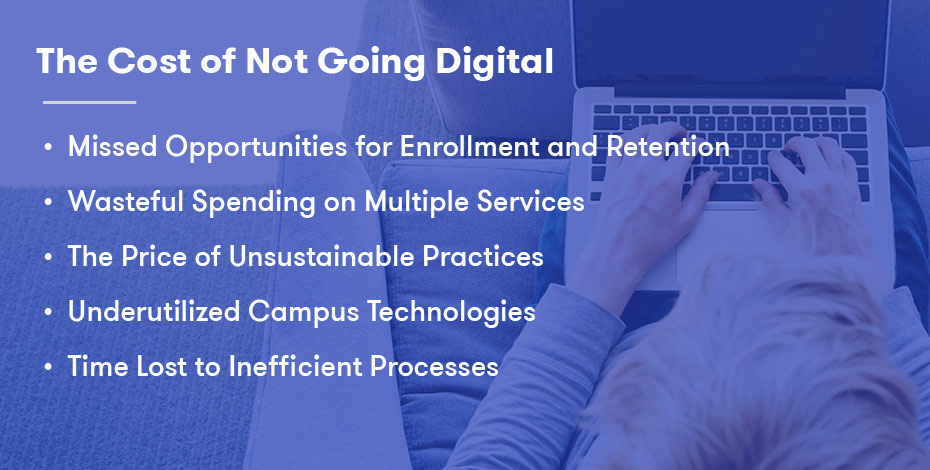 The Cost of Not Going Digital

• Missed Opportunities for Enrollment and Retention
• Wasteful Spending on Multiple Services
• The Price of Unsustainable Practices
• Underutilized Campus Technologies
• Time Lost to Inefficient Processes